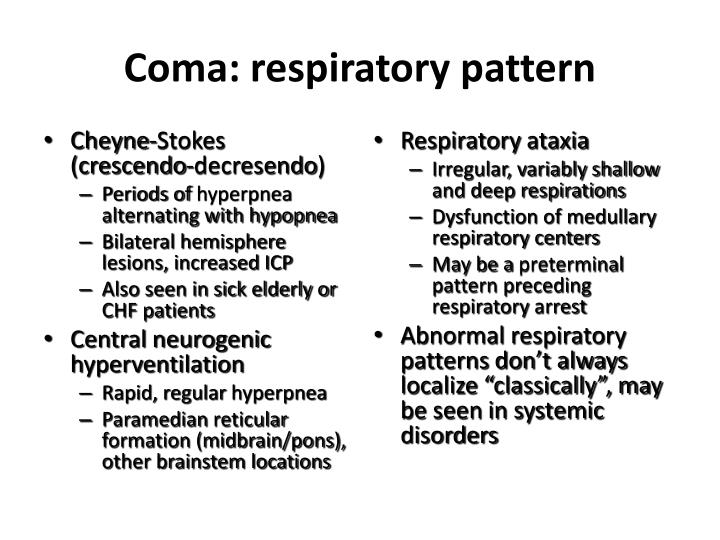 Coma: respiratory pattern

• Cheyne-Stokes (crescendo-decresendo)
– Periods of hyperpnea alternating with hypopnea
– Bilateral hemisphere lesions, increased ICP
– Also seen in sick elderly or CHF patients

• Central neurogenic hyperventilation
– Rapid, regular hyperpnea
– Paramedian reticular formation (midbrain/pons), other brainstem locations

• Respiratory ataxia
– Irregular, variably shallow and deep respirations
– Dysfunction of medullary respiratory centers
– May be a preterminal pattern preceding respiratory arrest

• Abnormal respiratory patterns don't always localize "classically", may be seen in systemic disorders